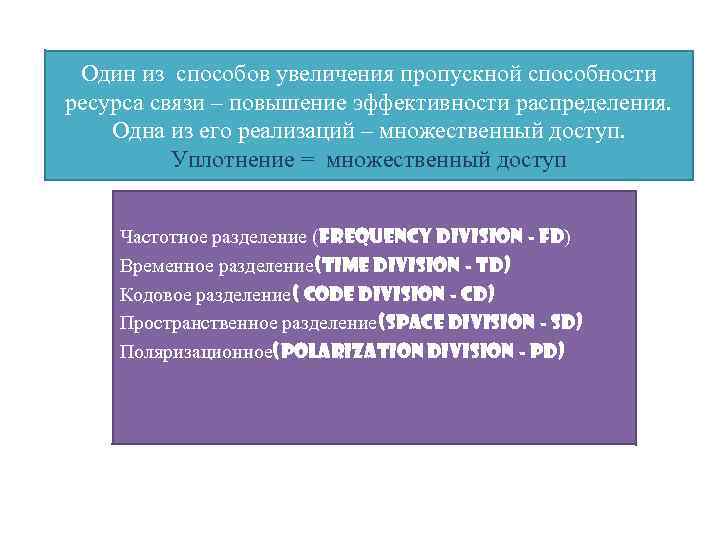 Один из способов увеличения пропускной способности ресурса связи – повышение эффективности распределения. Одна из его реализаций – множественный доступ.
Уплотнение = множественный доступ

Частотное разделение (FREQUENCY DIVISION - FD)
Временное разделение(TIME DIVISION - TD)
Кодовое разделение( CODE DIVISION - CD)
Пространственное разделение(SPACE DIVISION - SD)
Поляризационное(POLARIZATION DIVISION - PD)